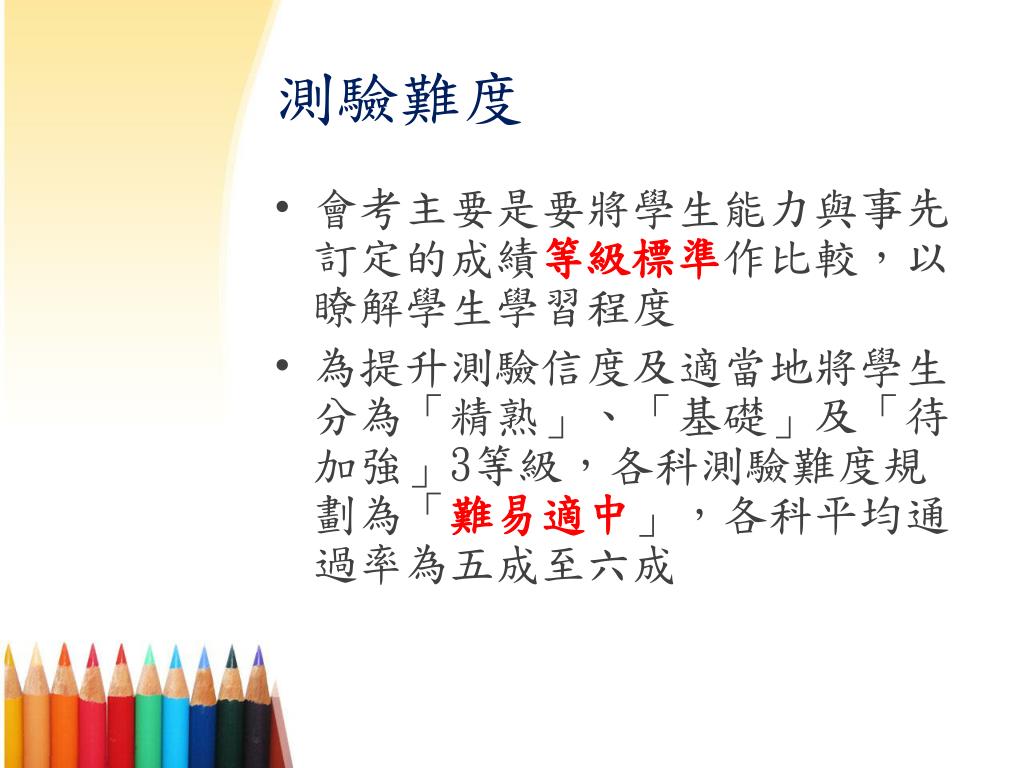 測驗難度

• 會考主要是要將學生能力與事先訂定的成績等級標準作比較，以瞭解學生學習程度

• 為提升測驗信度及適當地將學生分為「精熟」、「基礎」及「待加強」3等級，各科測驗難度規劃為「難易適中」，各科平均通過率為五成至六成